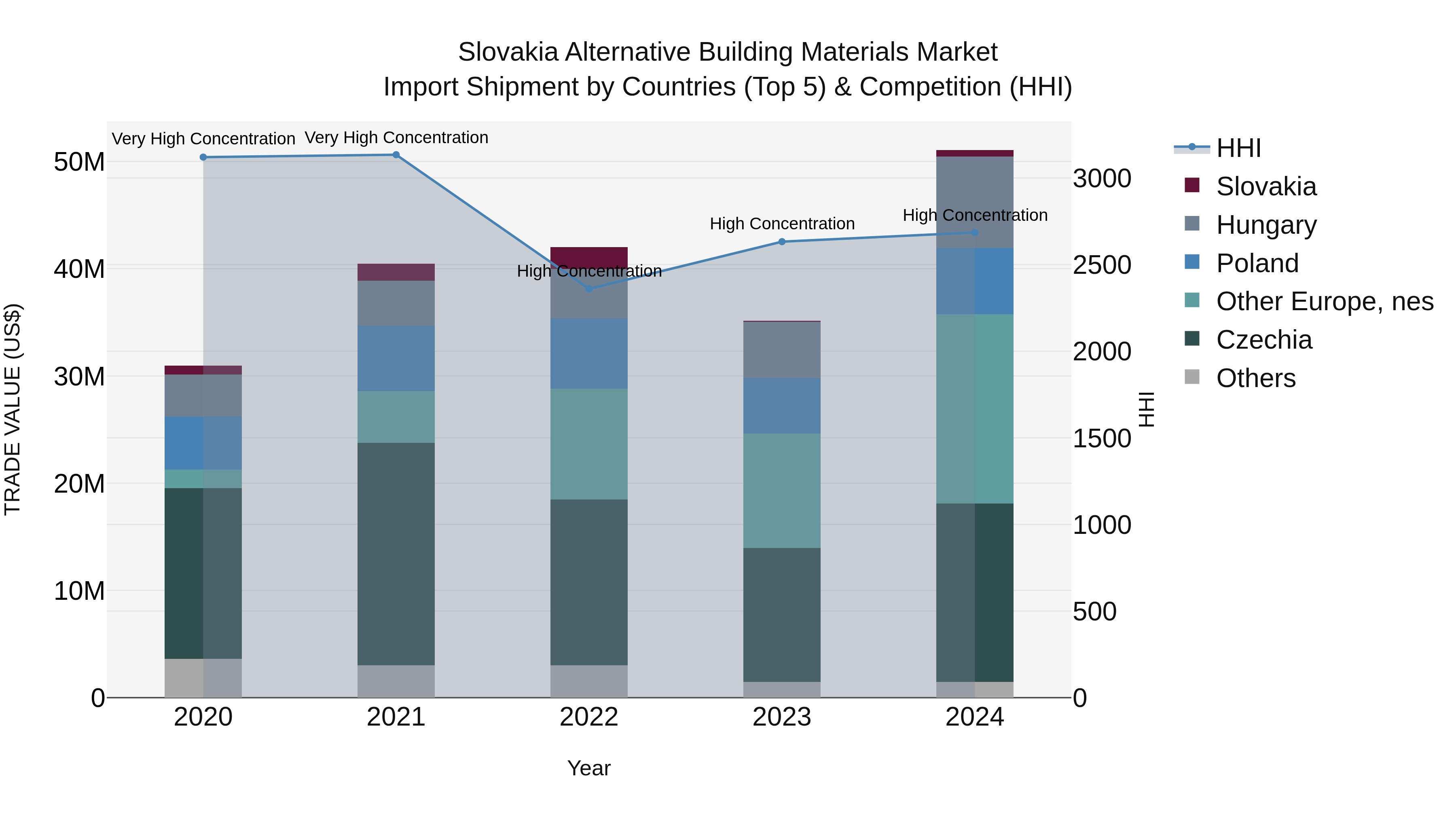 Slovakia Alternative Building Materials Market
Import Shipment by Countries (Top 5) & Competition (HHI)

Very High Concentration
Very High Concentration
High Concentration
High Concentration
High Concentration

TRADE VALUE (US$)
50M
40M
30M
20M
10M
0

3000
2500
2000
1500
1000
500
0
HHI

2020
2021
2022
2023
2024
Year

HHI
Slovakia
Hungary
Poland
Other Europe, nes
Czechia
Others